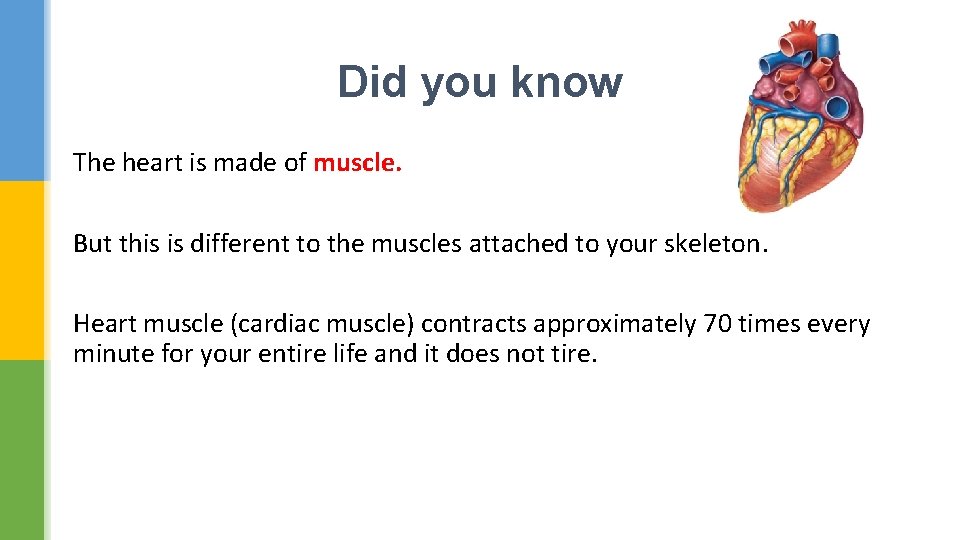 Did you know

The heart is made of muscle.

But this is different to the muscles attached to your skeleton.

Heart muscle (cardiac muscle) contracts approximately 70 times every minute for your entire life and it does not tire.